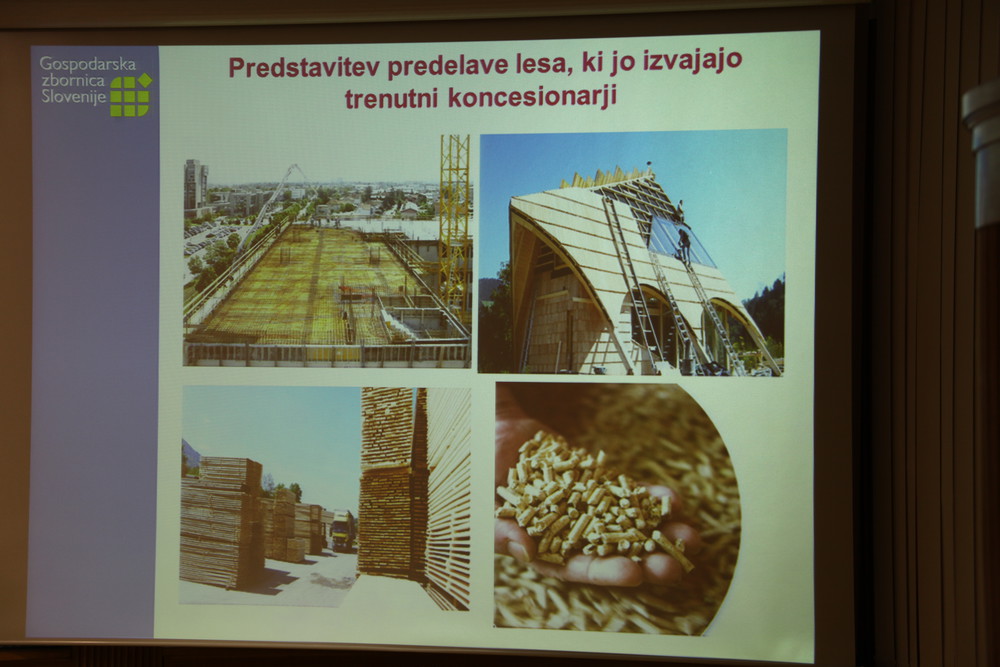 Gospodarska zbornica Slovenije

Predstavitev predelave lesa, ki jo izvajajo trenutni koncesionarji